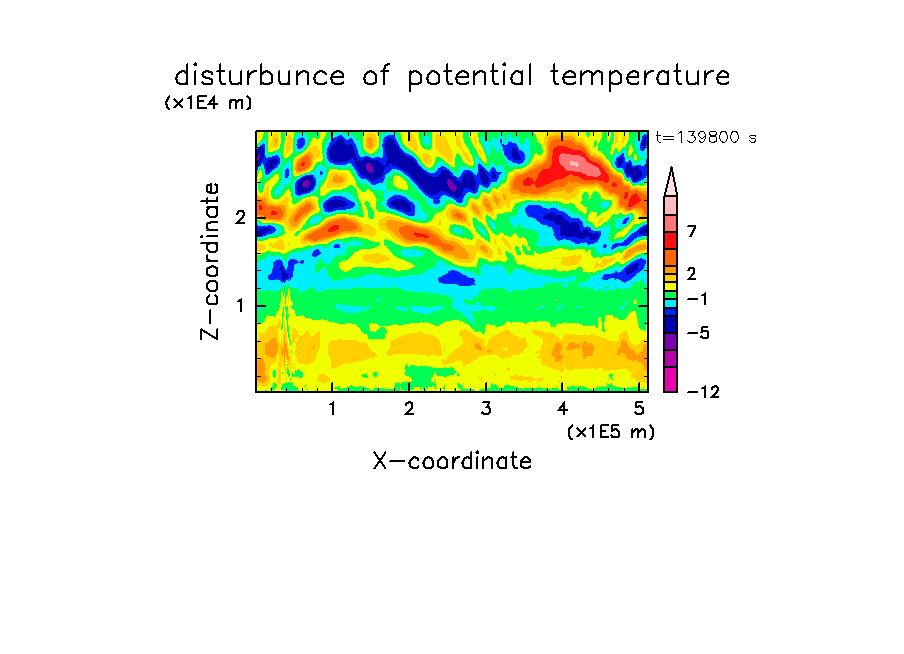 disturbunce of potential temperature
(x1E4 m)
t=139800 s
Z-coordinate
2
1
7
2
−1
−5
−12
1 2 3 4 5
(x1E5 m)
X-coordinate